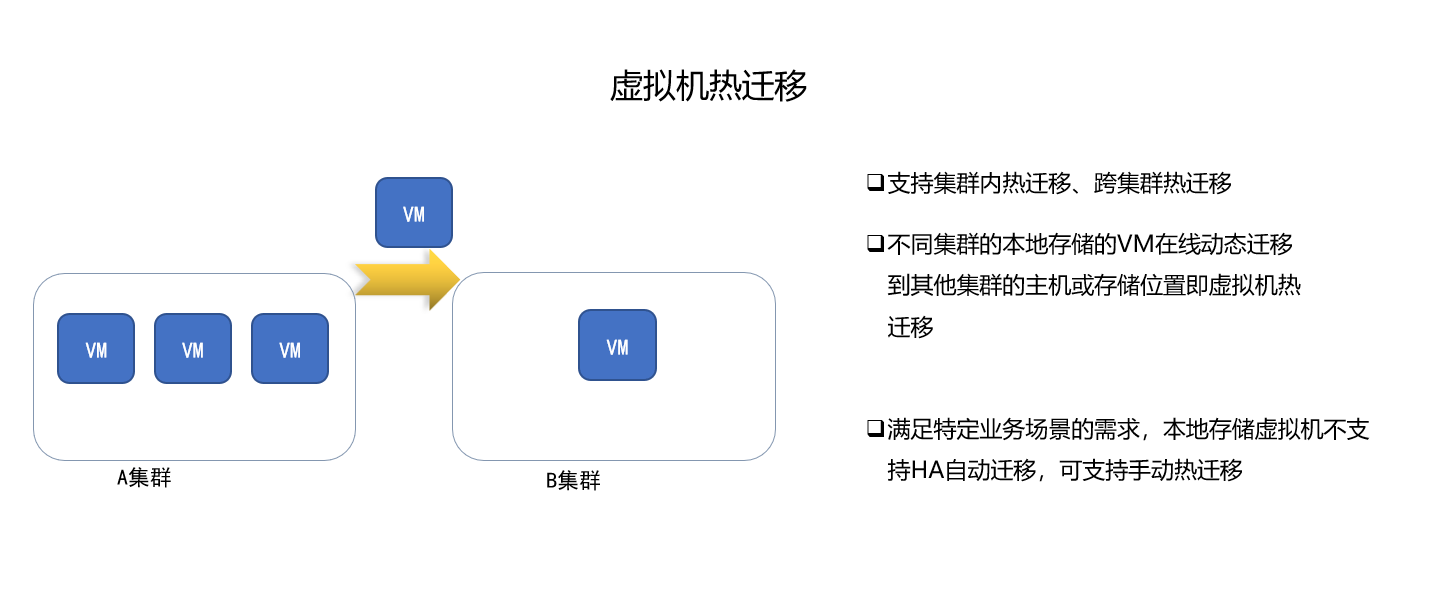 虚拟机热迁移

VM

VM VM VM

VM

A集群

B集群

❑支持集群内热迁移、跨集群热迁移

❑不同集群的本地存储的VM在线动态迁移到其他集群的主机或存储位置即虚拟机热迁移

❑满足特定业务场景的需求，本地存储虚拟机不支持HA自动迁移，可支持手动热迁移